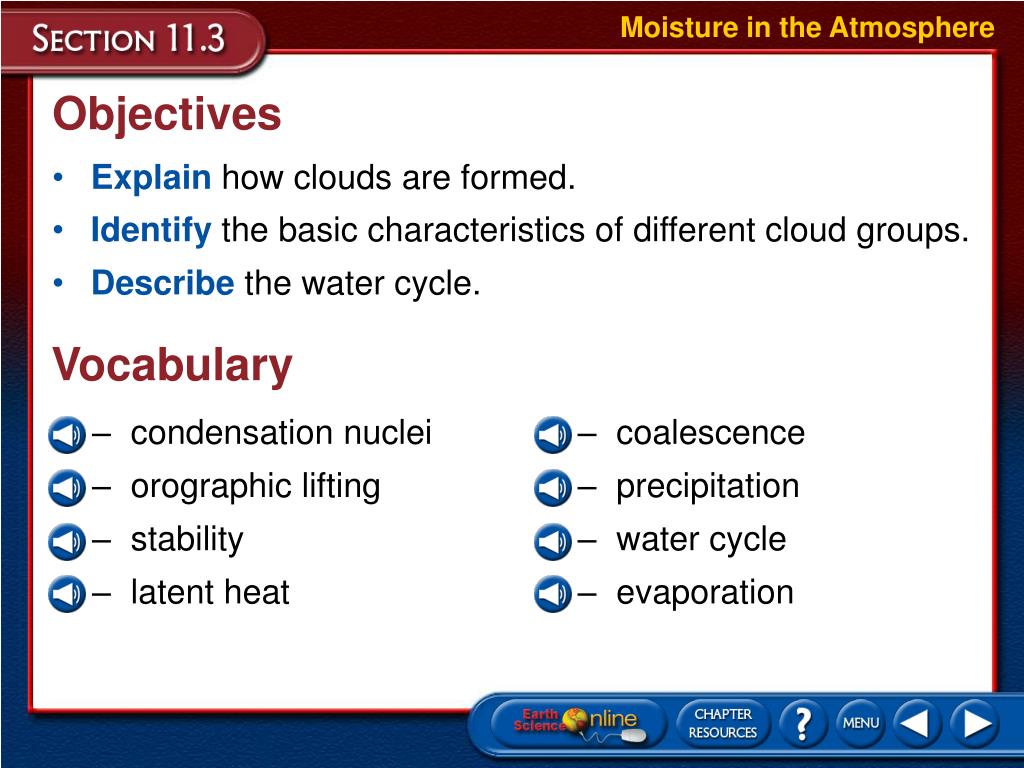 SECTION 11.3

Moisture in the Atmosphere

Objectives

• Explain how clouds are formed.
• Identify the basic characteristics of different cloud groups.
• Describe the water cycle.

Vocabulary

– condensation nuclei
– orographic lifting
– stability
– latent heat

– coalescence
– precipitation
– water cycle
– evaporation

Earth Science Online

CHAPTER RESOURCES

?

MENU